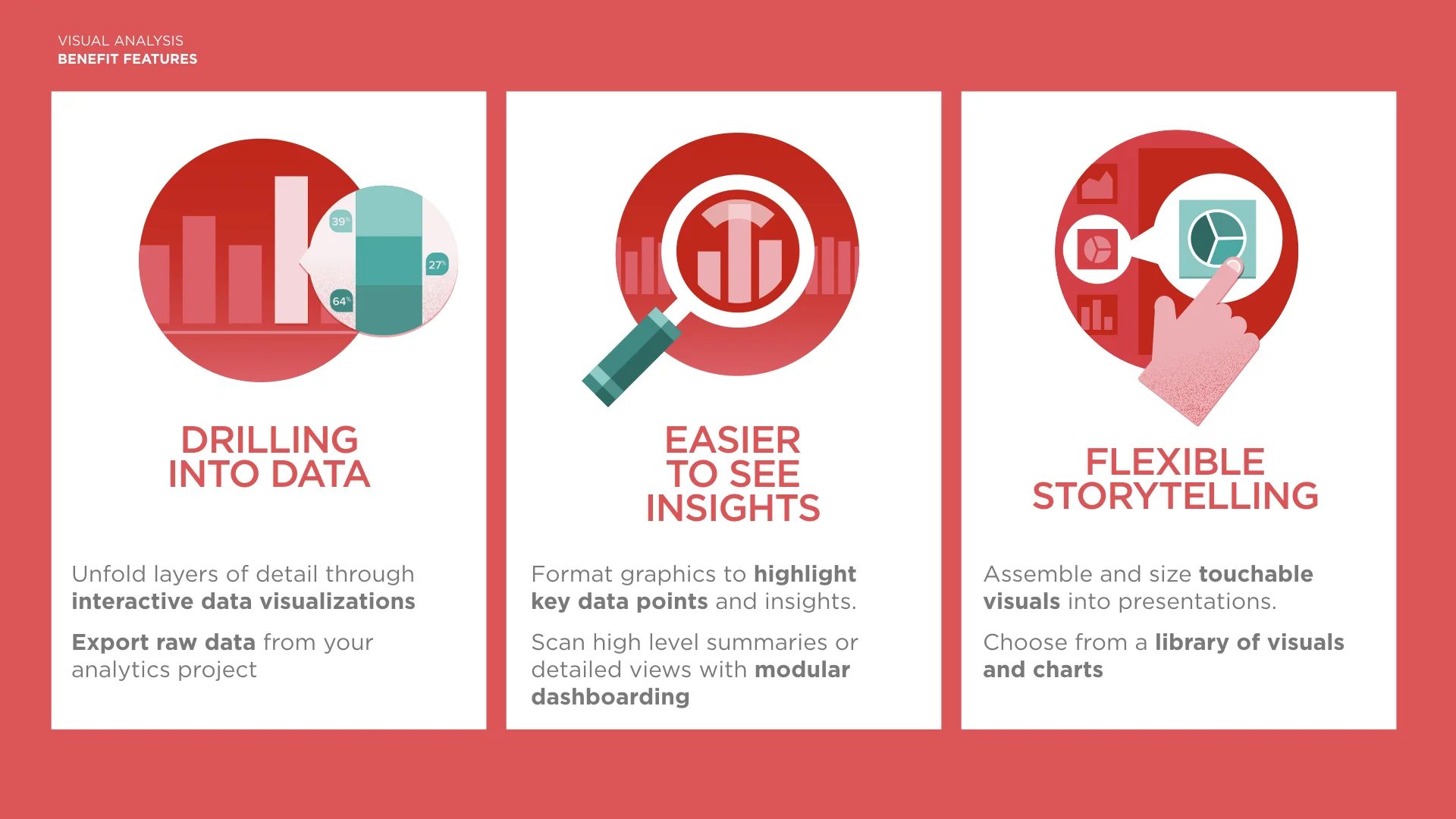 VISUAL ANALYSIS
BENEFIT FEATURES

39%
27%
64%

DRILLING INTO DATA

Unfold layers of detail through interactive data visualizations

Export raw data from your analytics project

EASIER TO SEE INSIGHTS

Format graphics to highlight key data points and insights.

Scan high level summaries or detailed views with modular dashboarding

FLEXIBLE STORYTELLING

Assemble and size touchable visuals into presentations.

Choose from a library of visuals and charts